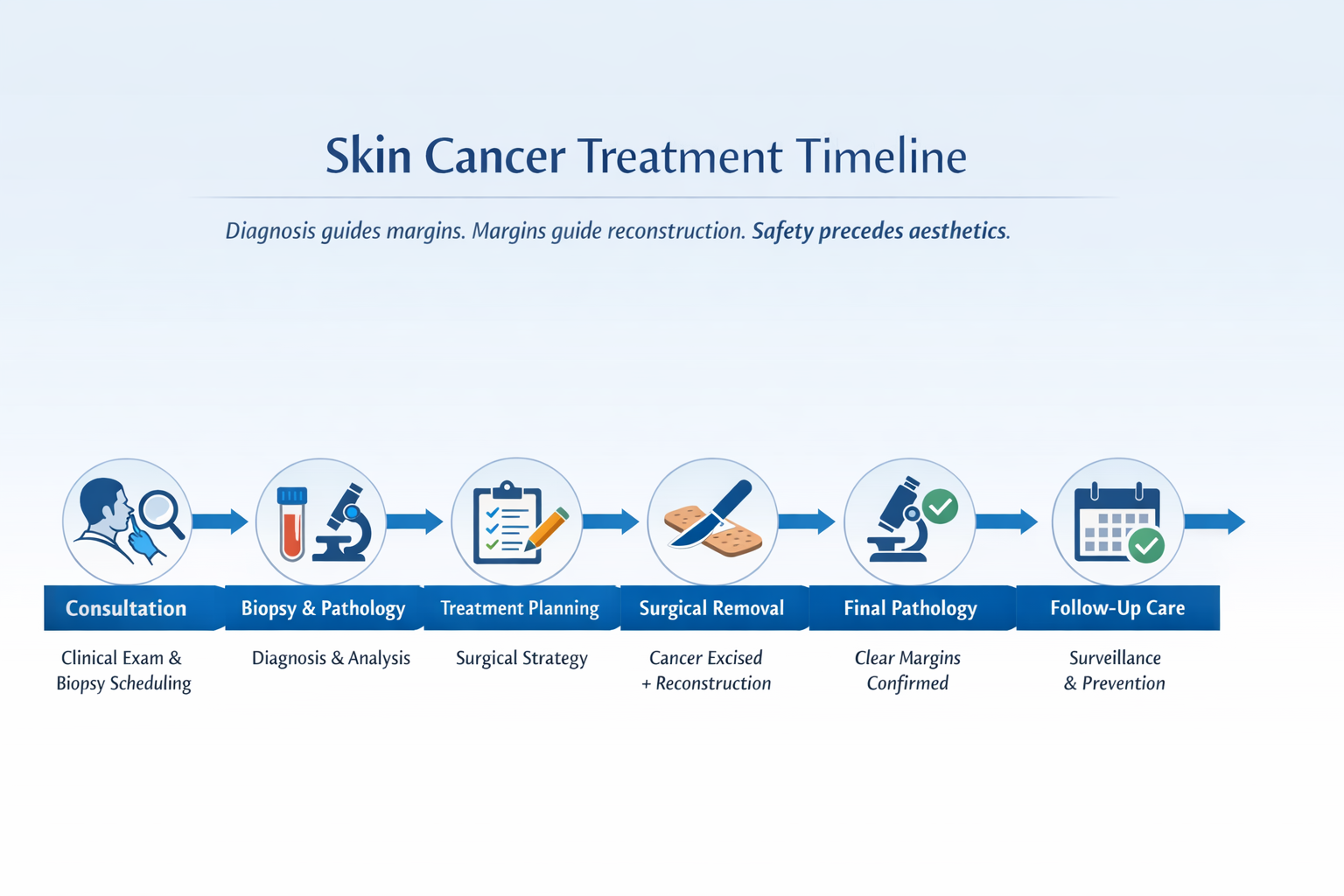 Skin Cancer Treatment Timeline

Diagnosis guides margins. Margins guide reconstruction. Safety precedes aesthetics.

Consultation
Clinical Exam & Biopsy Scheduling

Biopsy & Pathology
Diagnosis & Analysis

Treatment Planning
Surgical Strategy

Surgical Removal
Cancer Excised + Reconstruction

Final Pathology
Clear Margins Confirmed

Follow-Up Care
Surveillance & Prevention